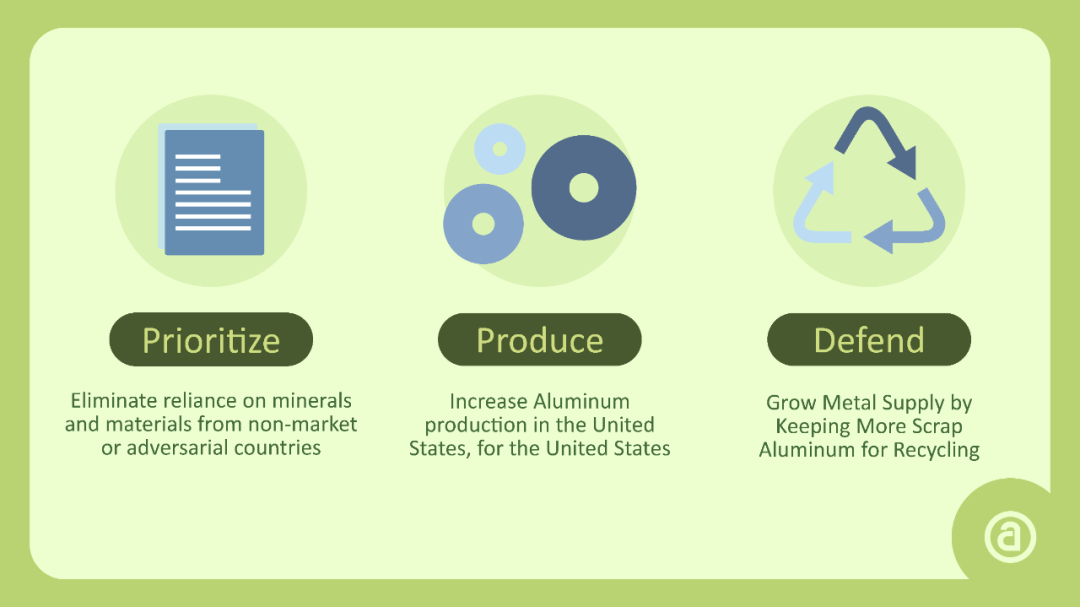 Prioritize

Eliminate reliance on minerals and materials from non-market or adversarial countries

Produce

Increase Aluminum production in the United States, for the United States

Defend

Grow Metal Supply by Keeping More Scrap Aluminum for Recycling

a